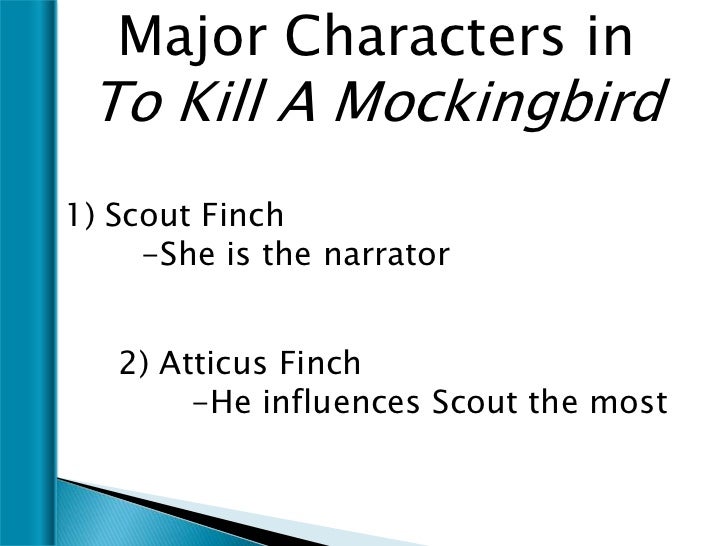 Major Characters in
To Kill A Mockingbird

1) Scout Finch
-She is the narrator

2) Atticus Finch
-He influences Scout the most